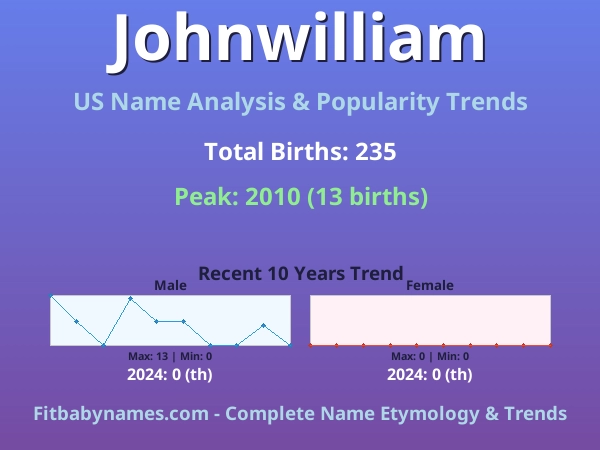 Johnwilliam

US Name Analysis & Popularity Trends

Total Births: 235

Peak: 2010 (13 births)

Recent 10 Years Trend

Male

Max: 13 | Min: 0

2024: 0 (th)

Female

Max: 0 | Min: 0

2024: 0 (th)

Fitbabynames.com - Complete Name Etymology & Trends